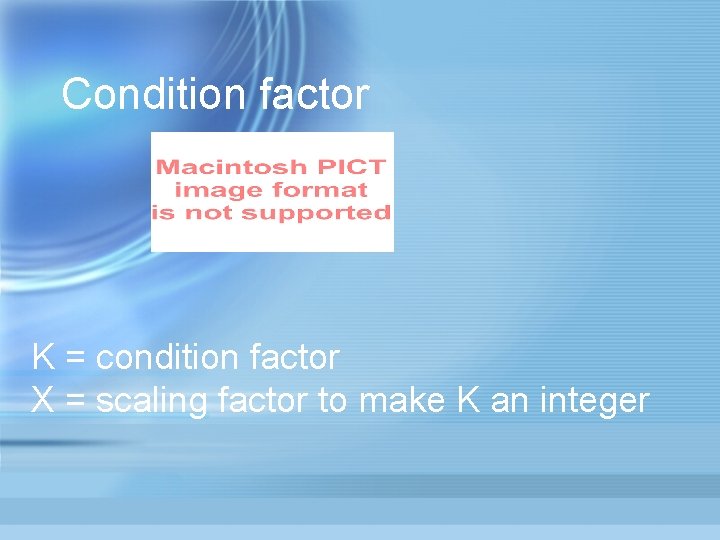 Condition factor

Macintosh PICT image format is not supported

K = condition factor
X = scaling factor to make K an integer